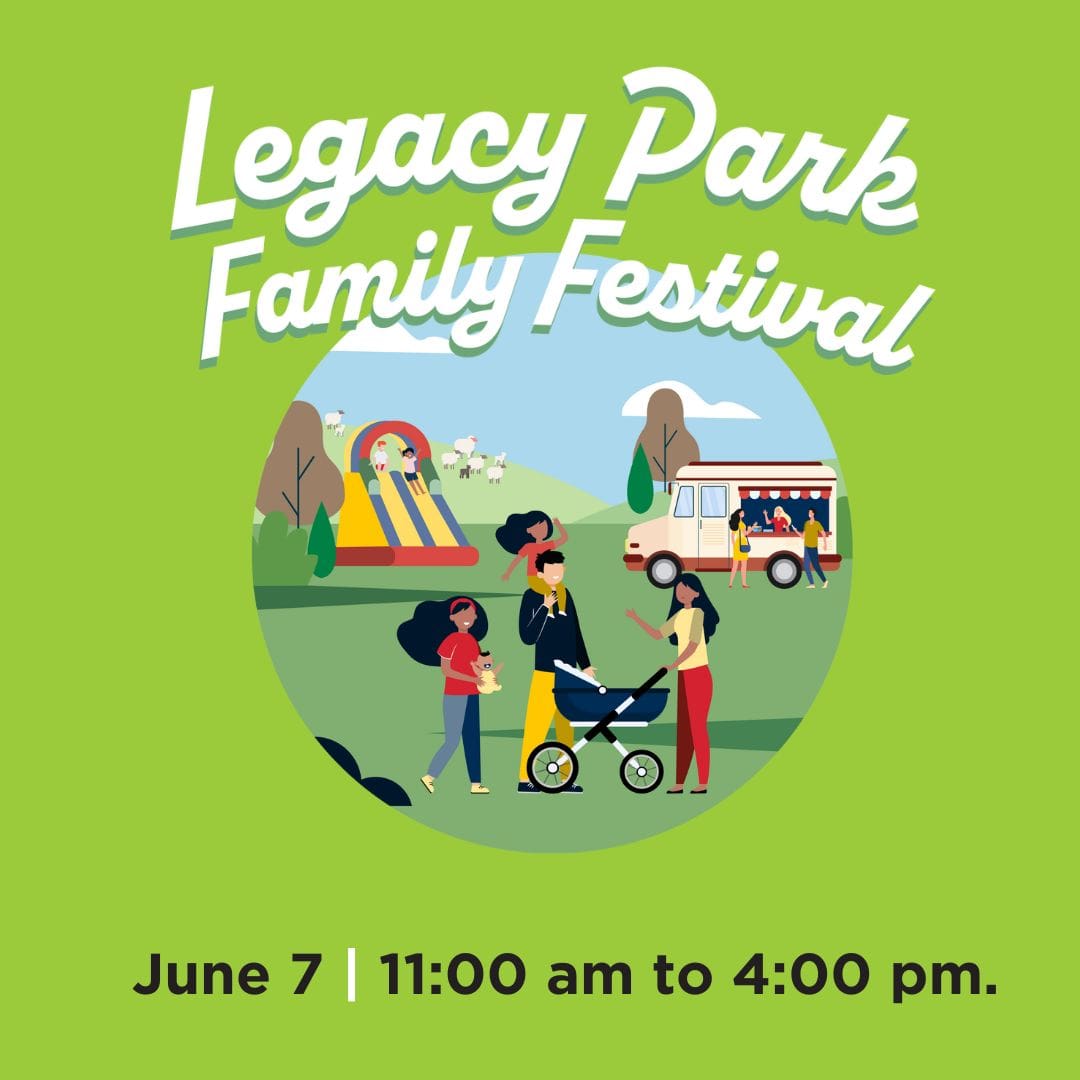 Legacy Park Family Festival

June 7 | 11:00 am to 4:00 pm.